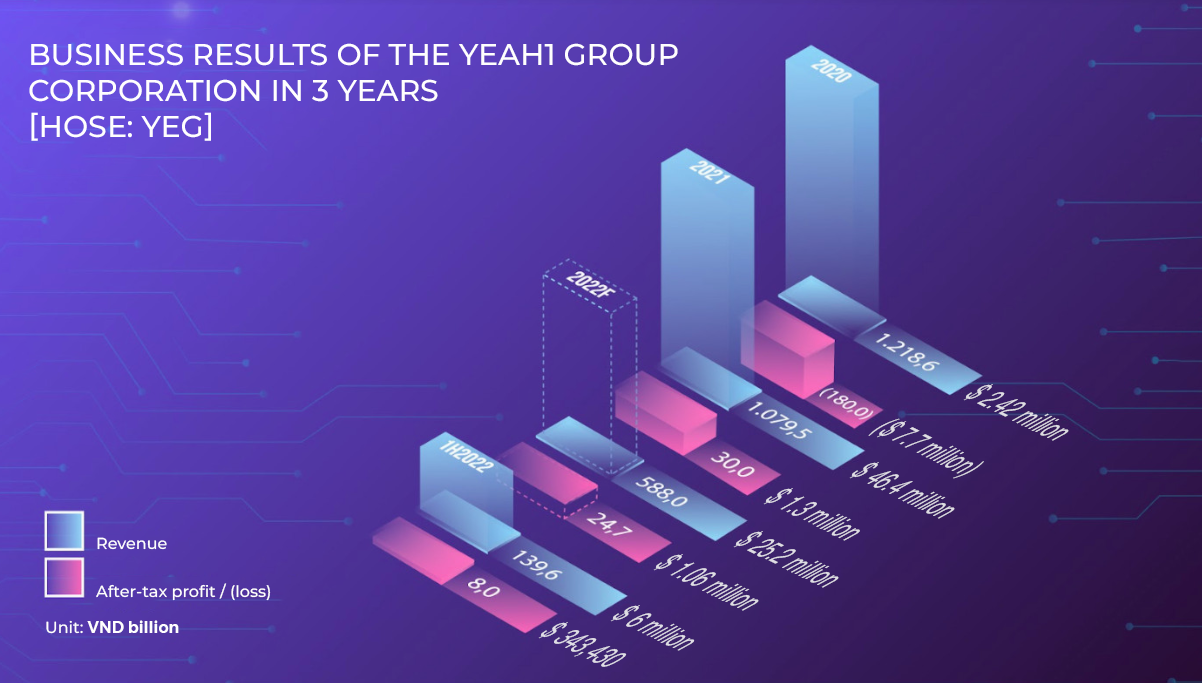 BUSINESS RESULTS OF THE YEAH1 GROUP CORPORATION IN 3 YEARS
[HOSE: YEG]

2020
1.218,6
$ 2.42 million
(180,0)
($ 7.7 million)

2021
1.079,5
$ 46.4 million
30,0
$ 1.3 million

2022F
588,0
$ 25.2 million
24,7
$ 1.06 million

1H2022
139,6
$ 6 million
8,0
$ 343,430

Revenue
After-tax profit / (loss)
Unit: VND billion